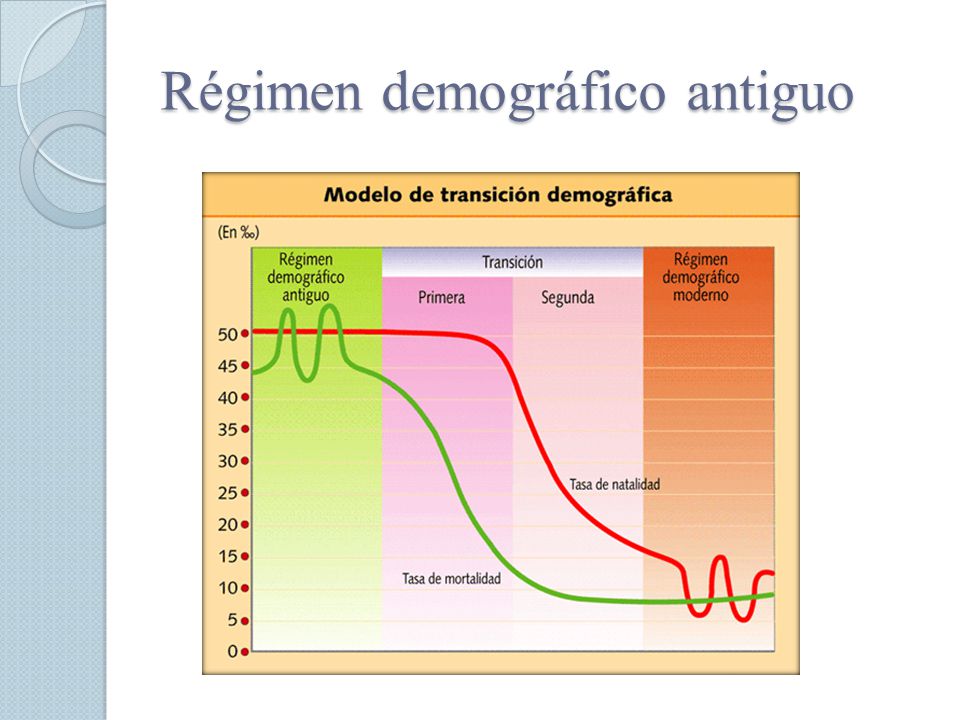 Régimen demográfico antiguo

Modelo de transición demográfica

(En ‰)

Régimen demográfico antiguo

Transición

Primera

Segunda

Régimen demográfico moderno

50
45
40
35
30
25
20
15
10
5
0

Tasa de natalidad

Tasa de mortalidad